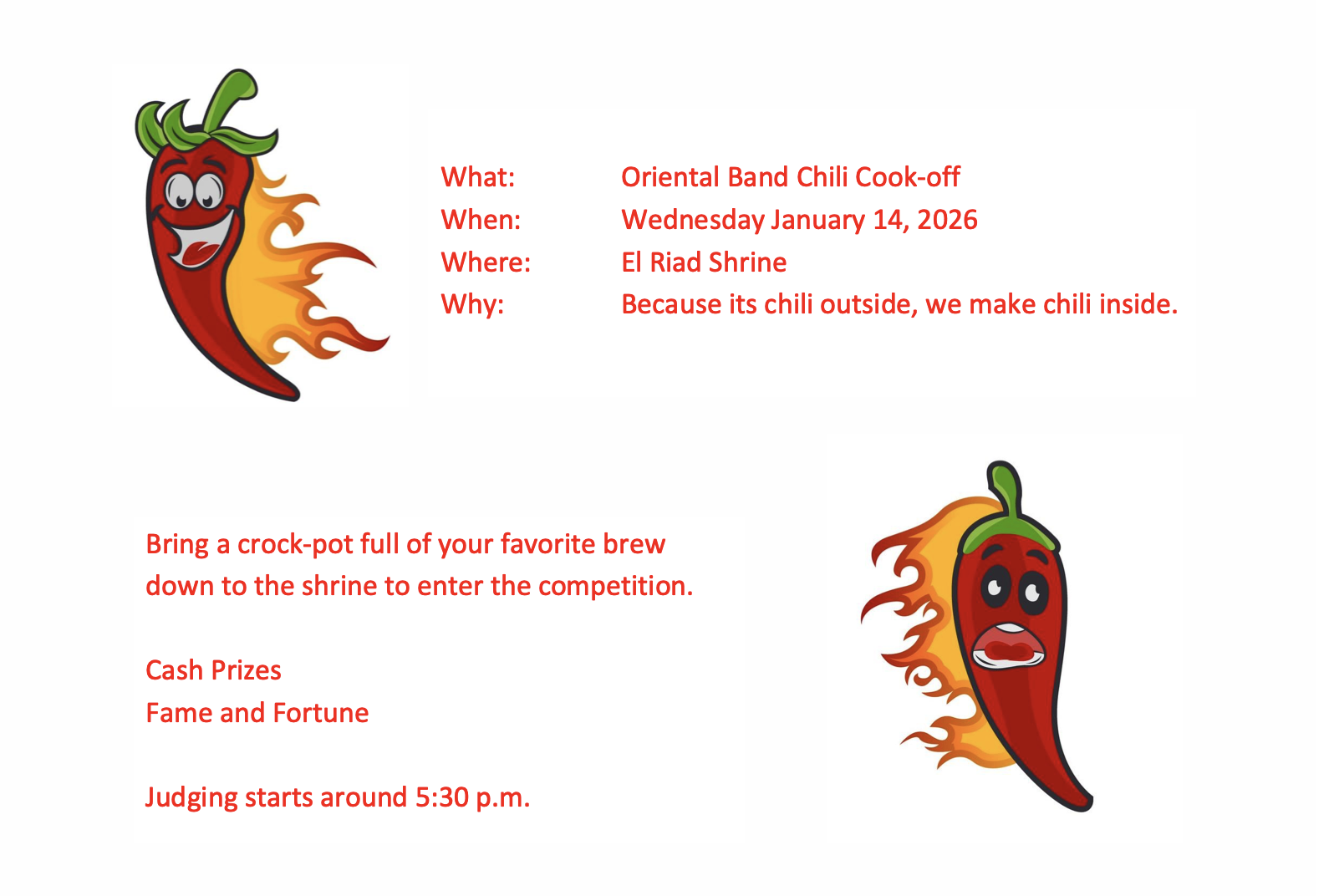 What: Oriental Band Chili Cook-off
When: Wednesday January 14, 2026
Where: El Riad Shrine
Why: Because its chili outside, we make chili inside.

Bring a crock-pot full of your favorite brew down to the shrine to enter the competition.

Cash Prizes
Fame and Fortune

Judging starts around 5:30 p.m.